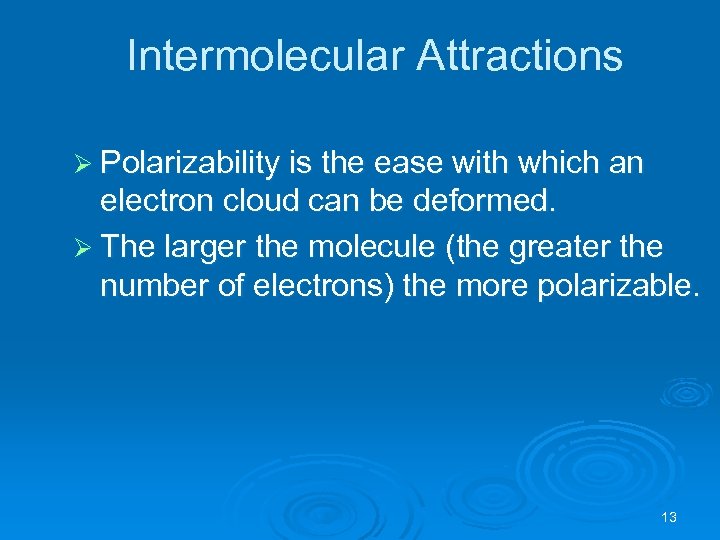 Intermolecular Attractions

➢ Polarizability is the ease with which an electron cloud can be deformed.

➢ The larger the molecule (the greater the number of electrons) the more polarizable.

13